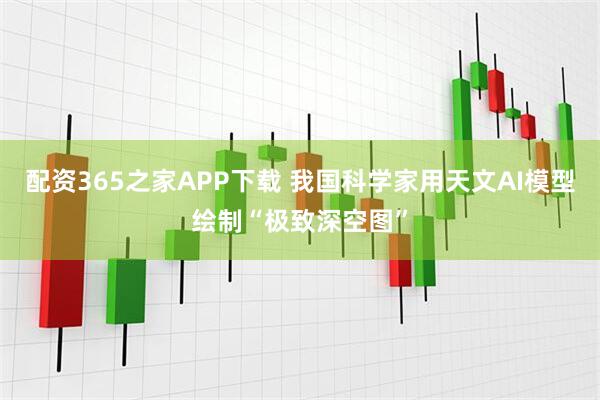 配资365之家APP下载 我国科学家用天文AI模型绘制“极致深空图”